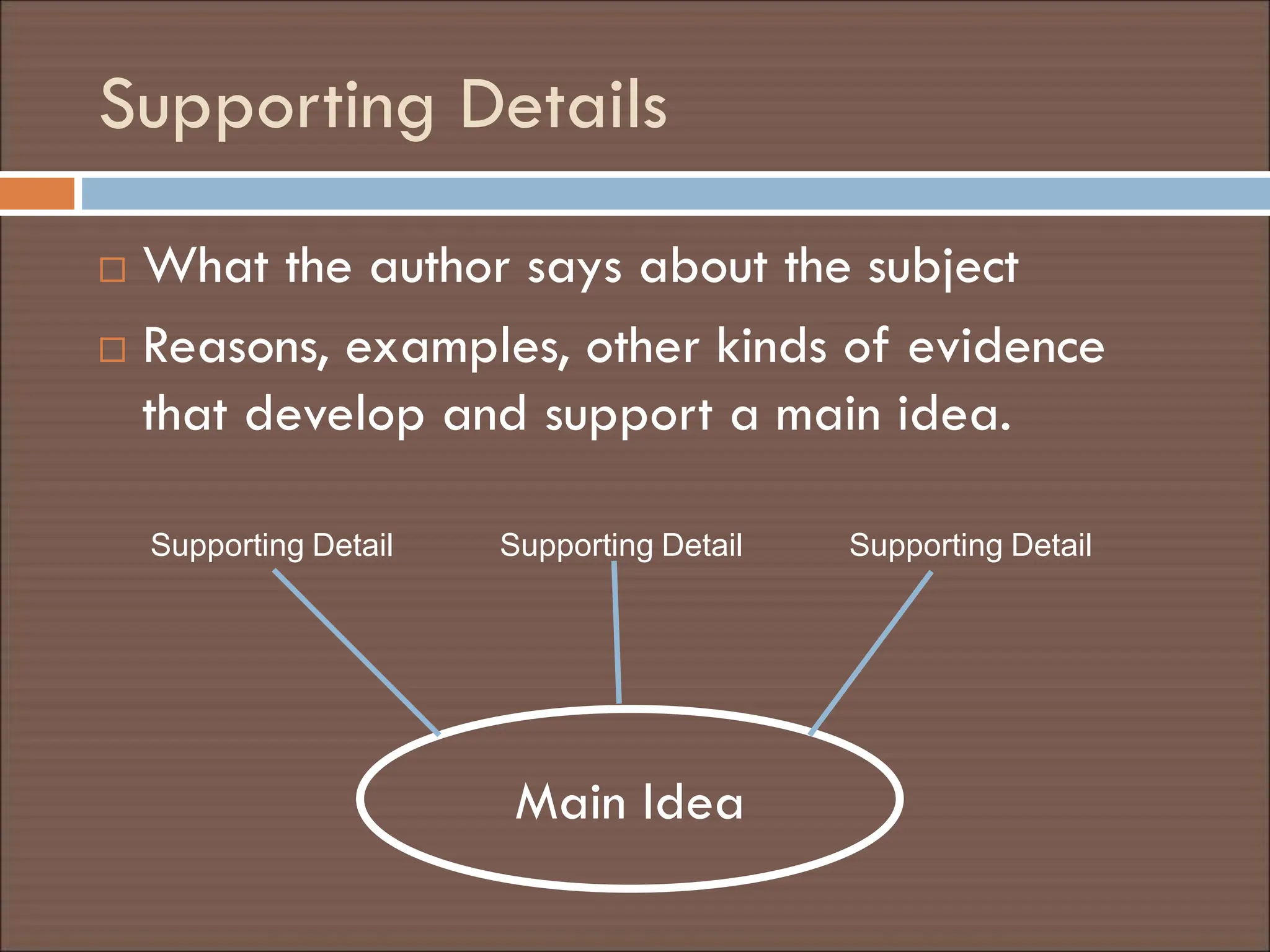 Supporting Details

□ What the author says about the subject

□ Reasons, examples, other kinds of evidence that develop and support a main idea.

Supporting Detail

Supporting Detail

Supporting Detail

Main Idea